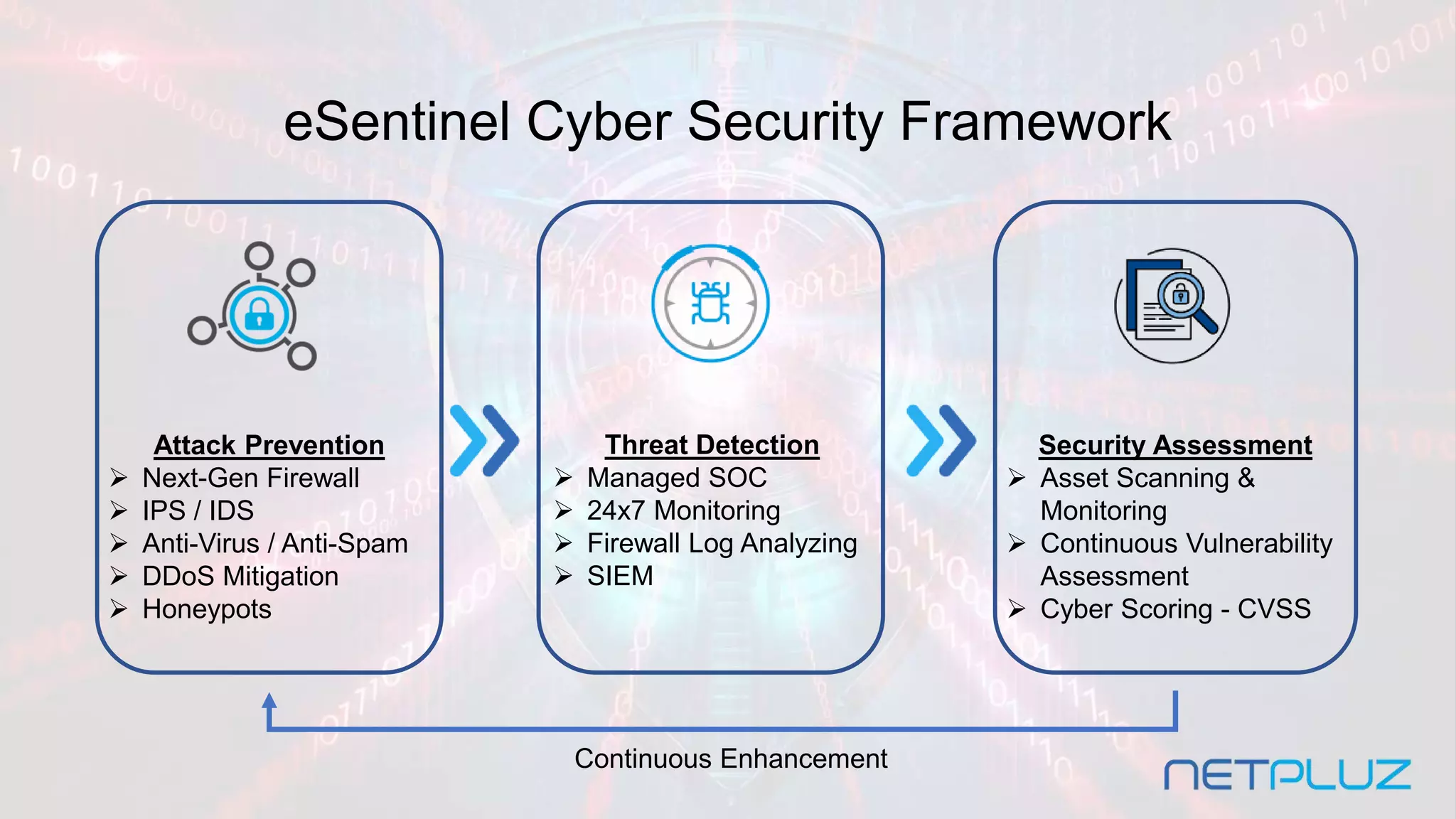 eSentinel Cyber Security Framework

Attack Prevention
➢ Next-Gen Firewall
➢ IPS / IDS
➢ Anti-Virus / Anti-Spam
➢ DDoS Mitigation
➢ Honeypots

Threat Detection
➢ Managed SOC
➢ 24x7 Monitoring
➢ Firewall Log Analyzing
➢ SIEM

Security Assessment
➢ Asset Scanning & Monitoring
➢ Continuous Vulnerability Assessment
➢ Cyber Scoring - CVSS

Continuous Enhancement

NETPLUZ